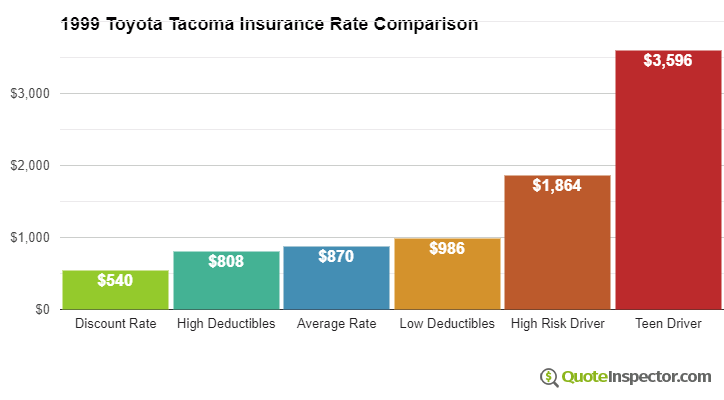 1999 Toyota Tacoma Insurance Rate Comparison

$3,000
$2,000
$1,000
$0

$540
$808
$870
$986
$1,864
$3,596

Discount Rate
High Deductibles
Average Rate
Low Deductibles
High Risk Driver
Teen Driver

QuoteInspector.com